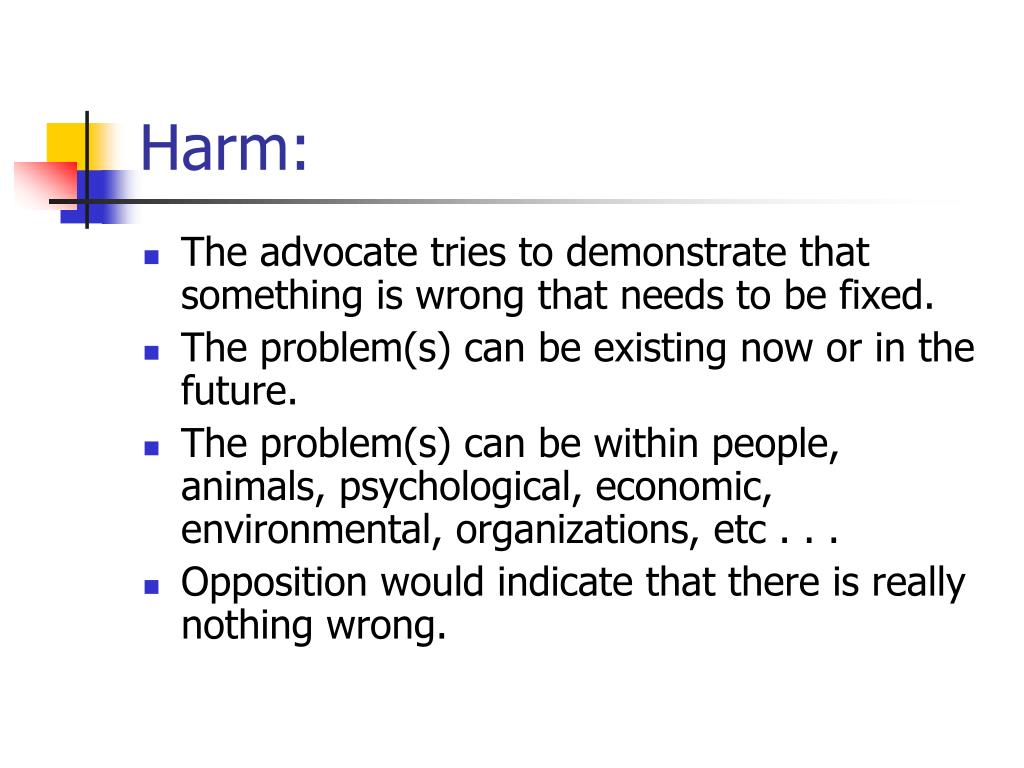 Harm:

- The advocate tries to demonstrate that something is wrong that needs to be fixed.
- The problem(s) can be existing now or in the future.
- The problem(s) can be within people, animals, psychological, economic, environmental, organizations, etc . . .
- Opposition would indicate that there is really nothing wrong.